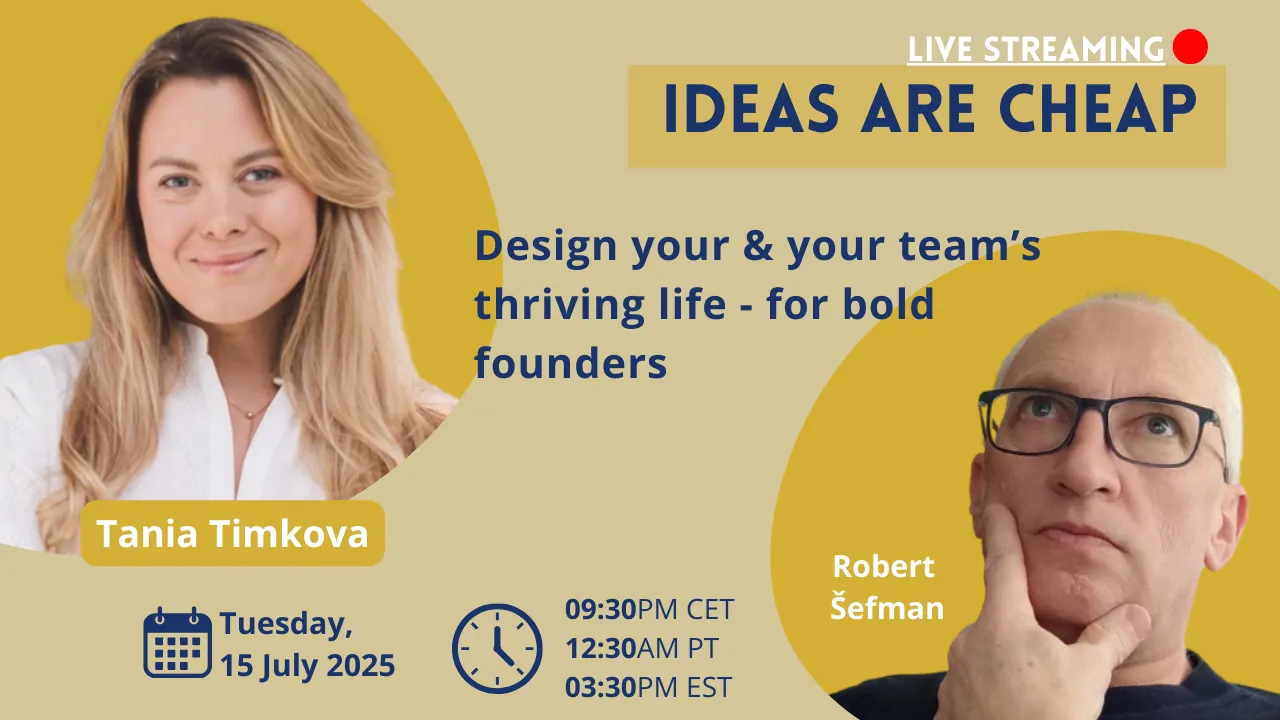 LIVE STREAMING

IDEAS ARE CHEAP

Design your & your team's thriving life - for bold founders

Tania Timkova

Robert Šefman

Tuesday, 15 July 2025

09:30PM CET
12:30AM PT
03:30PM EST